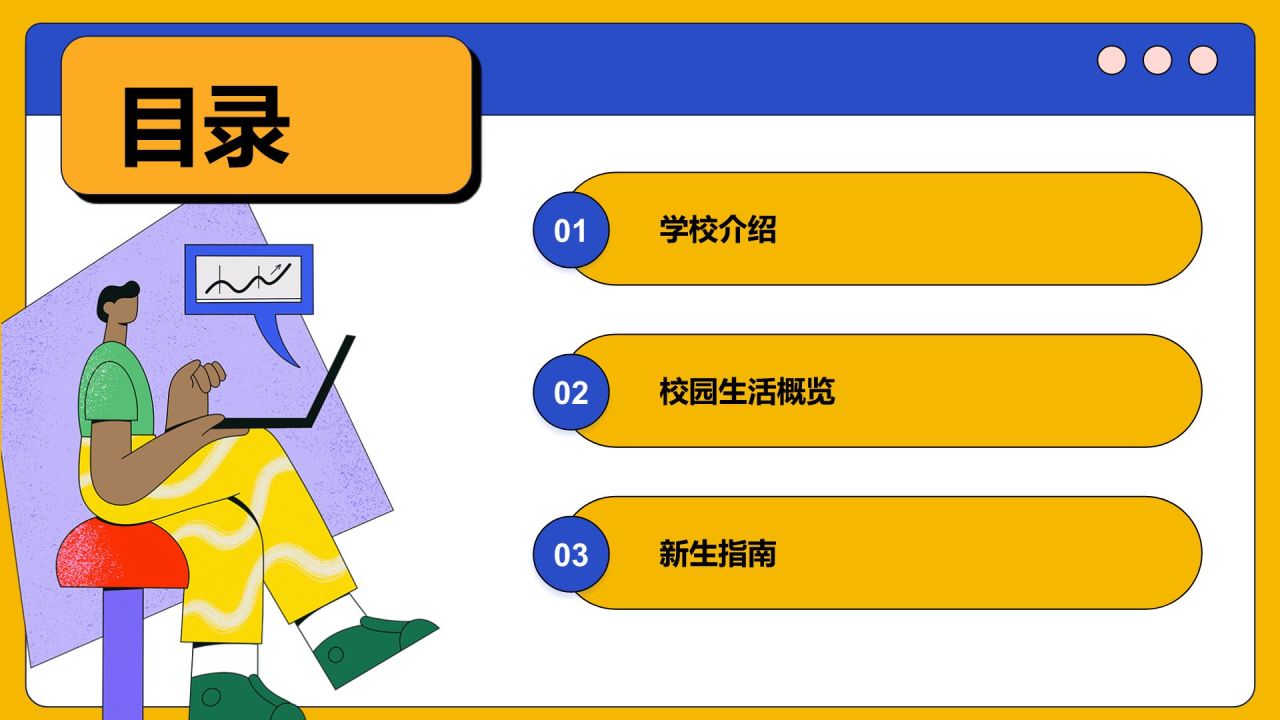 目录

01 学校介绍

02 校园生活概览

03 新生指南